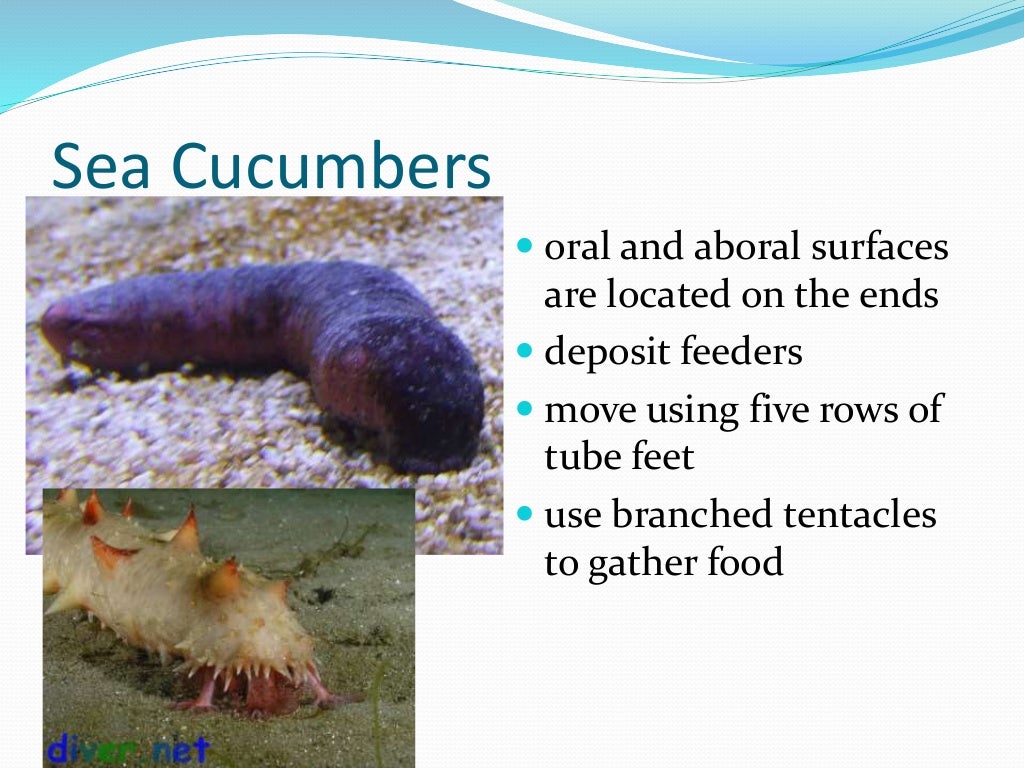 Sea Cucumbers

- oral and aboral surfaces are located on the ends
- deposit feeders
- move using five rows of tube feet
- use branched tentacles to gather food

diver.net